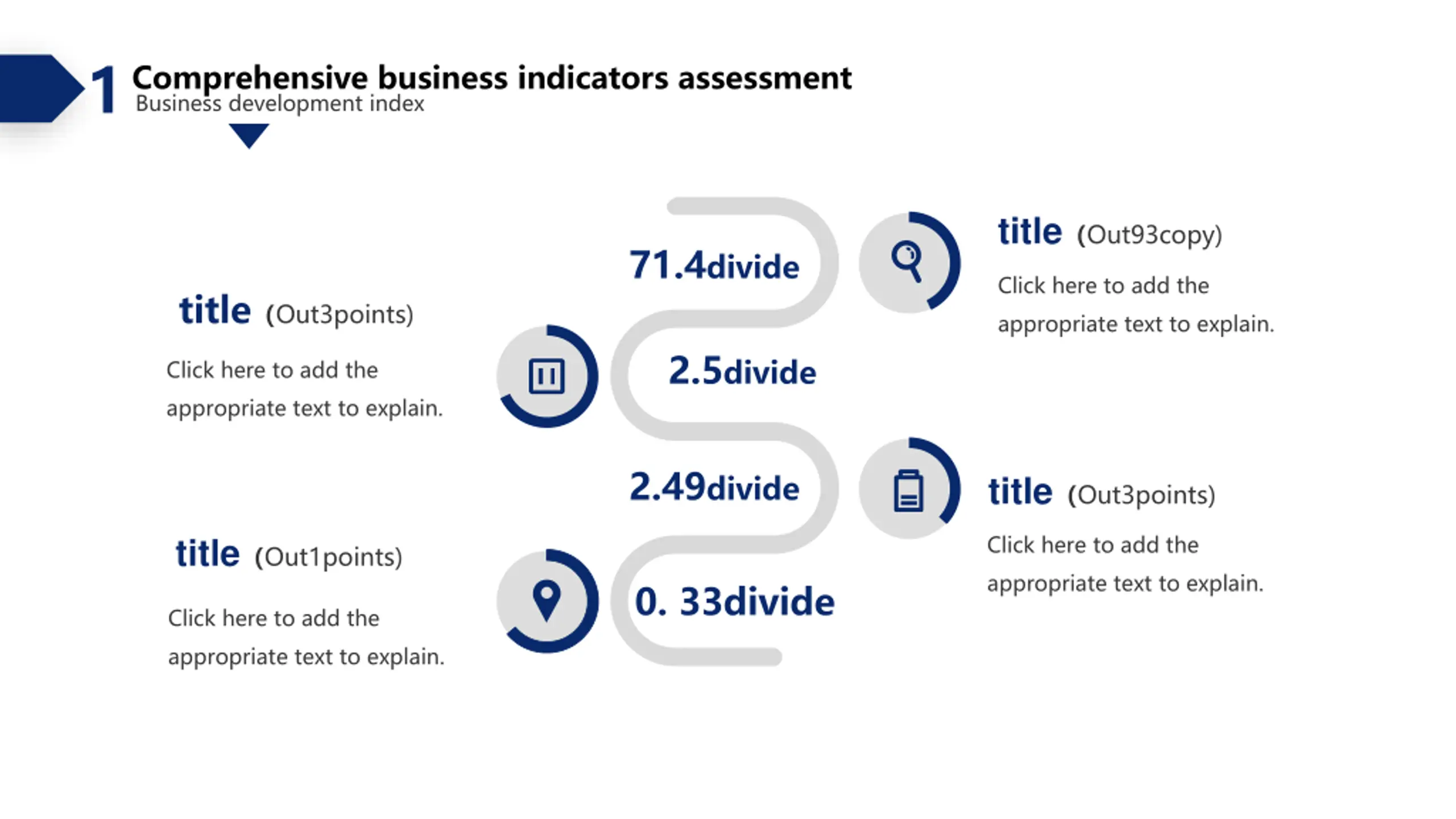 1 Comprehensive business indicators assessment
Business development index

71.4divide

title (Out93copy)

Click here to add the appropriate text to explain.

title (Out3points)

Click here to add the appropriate text to explain.

2.5divide

2.49divide

title (Out3points)

Click here to add the appropriate text to explain.

title (Out1points)

Click here to add the appropriate text to explain.

0. 33divide